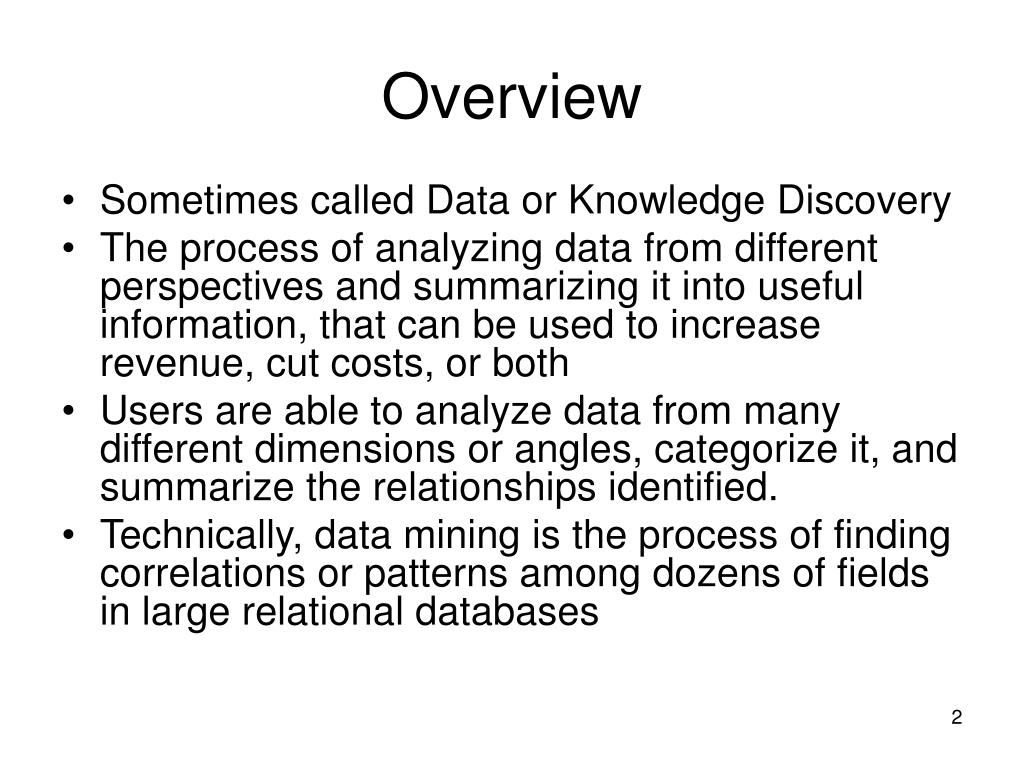 Overview

• Sometimes called Data or Knowledge Discovery
• The process of analyzing data from different perspectives and summarizing it into useful information, that can be used to increase revenue, cut costs, or both
• Users are able to analyze data from many different dimensions or angles, categorize it, and summarize the relationships identified.
• Technically, data mining is the process of finding correlations or patterns among dozens of fields in large relational databases

2